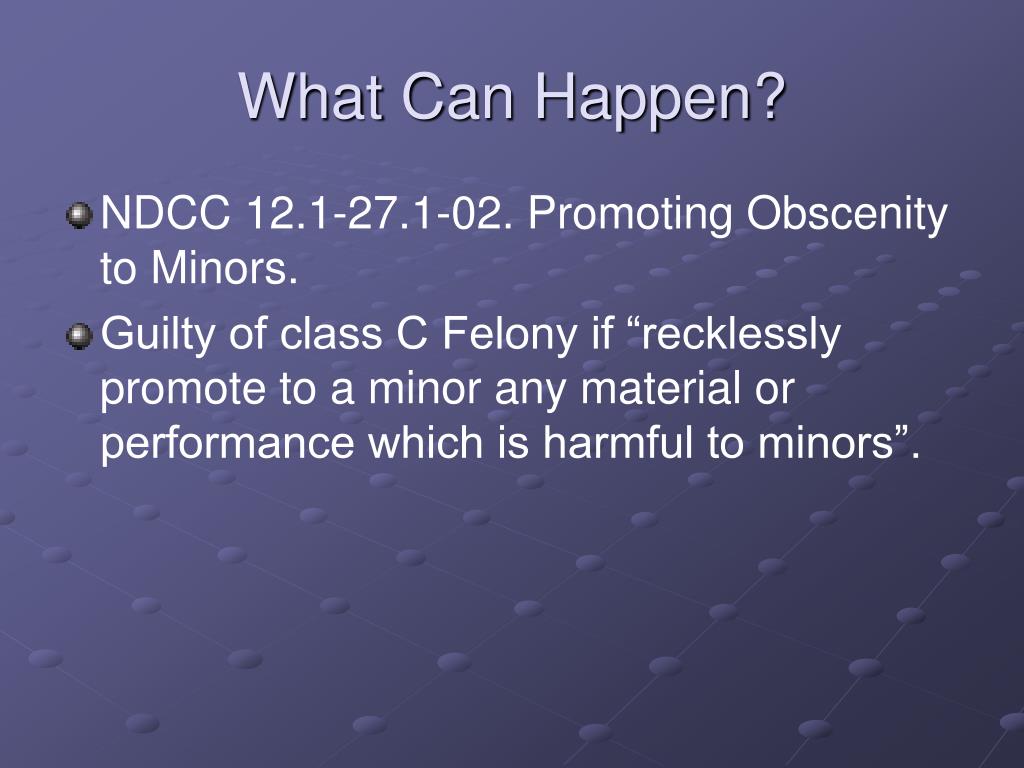 What Can Happen?

NDCC 12.1-27.1-02. Promoting Obscenity to Minors.

Guilty of class C Felony if “recklessly promote to a minor any material or performance which is harmful to minors”.